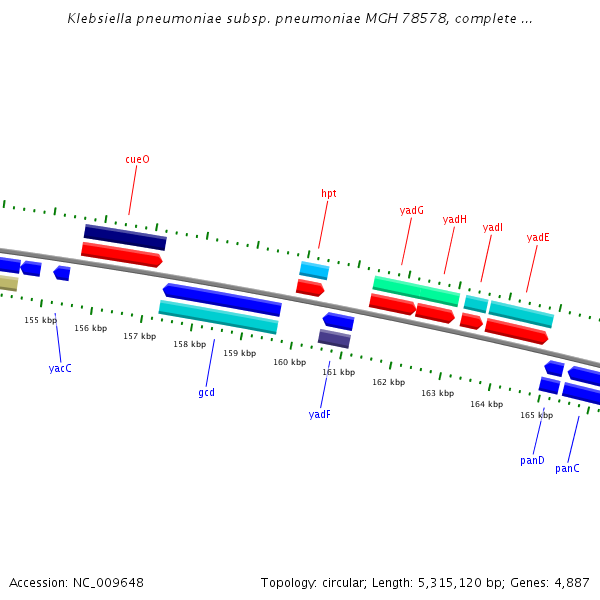 Klebsiella pneumoniae subsp. pneumoniae MGH 78578, complete ...

cueO

hpt

yadG

yadH

yadI

yadE

155 kbp
156 kbp
157 kbp
158 kbp
159 kbp
160 kbp
161 kbp
162 kbp
163 kbp
164 kbp
165 kbp

yacC

gcd

yadF

panD

panC

Accession: NC_009648

Topology: circular; Length: 5,315,120 bp; Genes: 4,887